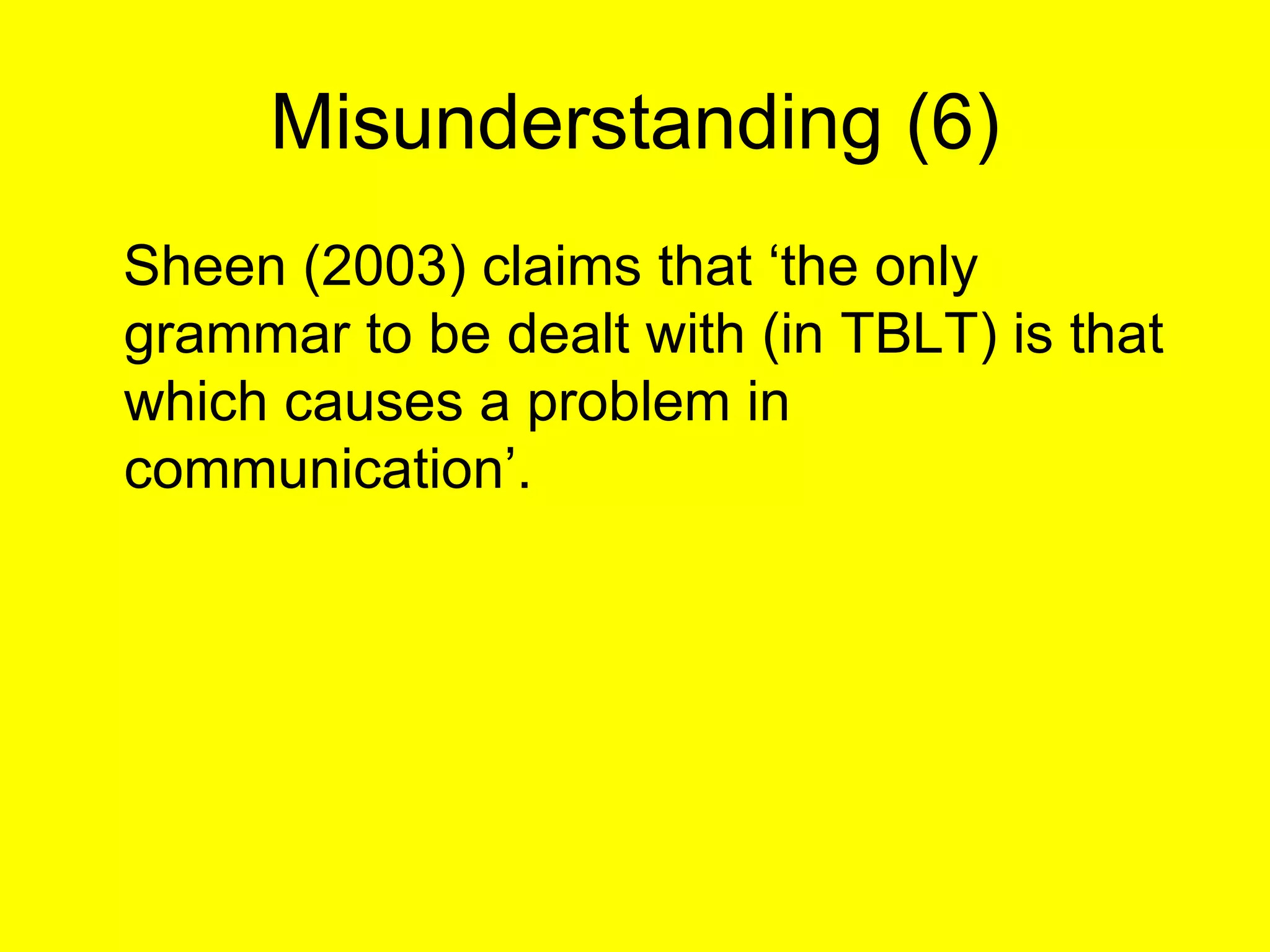 Misunderstanding (6)

Sheen (2003) claims that ‘the only grammar to be dealt with (in TBLT) is that which causes a problem in communication’.